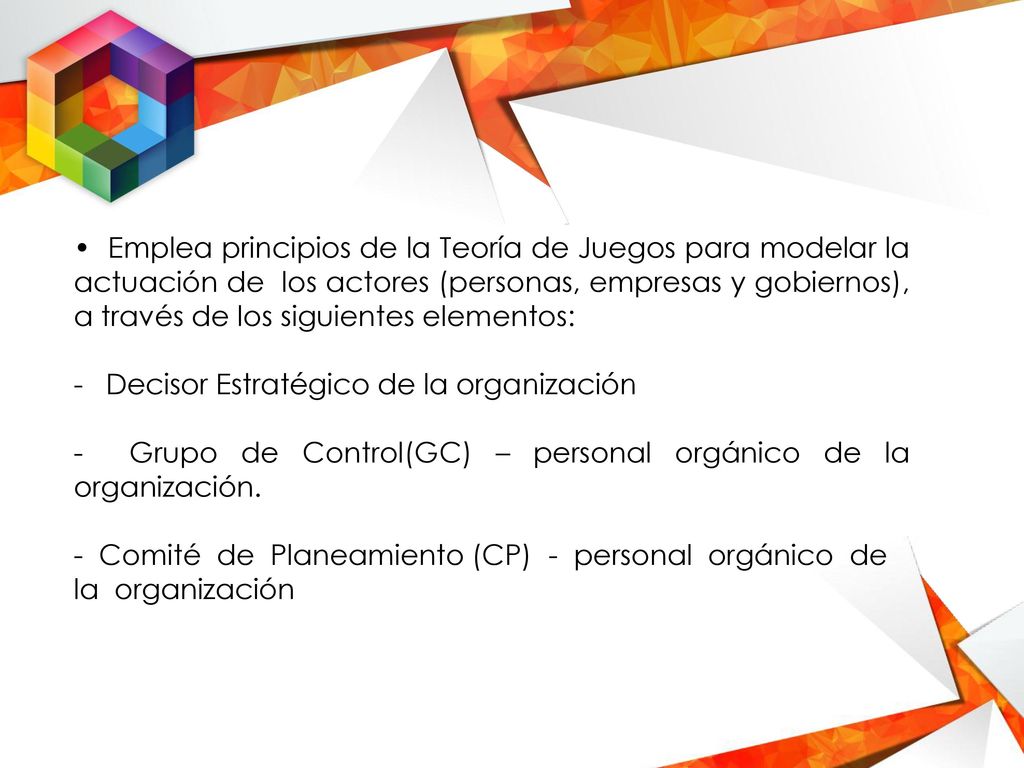 • Emplea principios de la Teoría de Juegos para modelar la actuación de los actores (personas, empresas y gobiernos), a través de los siguientes elementos:

- Decisor Estratégico de la organización

- Grupo de Control(GC) – personal orgánico de la organización.

- Comité de Planeamiento (CP) - personal orgánico de la organización